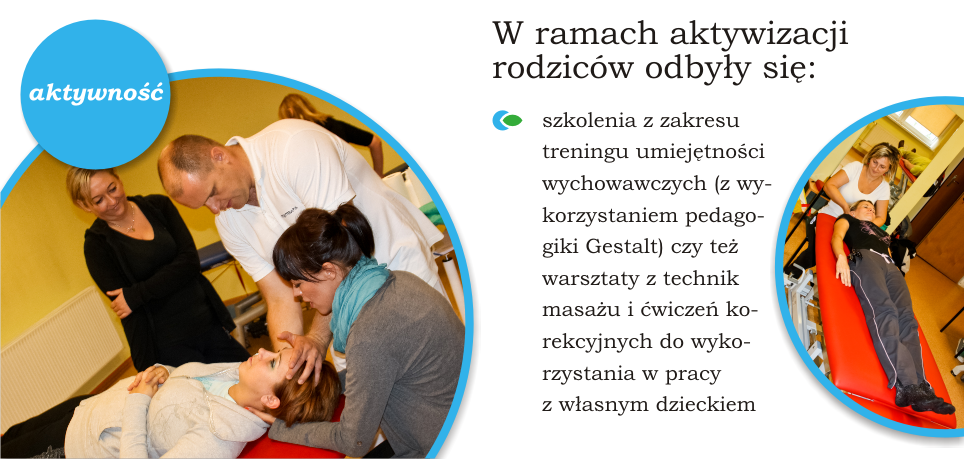 aktywność

W ramach aktywizacji rodziców odbyły się:

szkolenia z zakresu treningu umiejętności wychowawczych (z wykorzystaniem pedagogiki Gestalt) czy też warsztaty z technik masażu i ćwiczeń korekcyjnych do wykorzystania w pracy z własnym dzieckiem